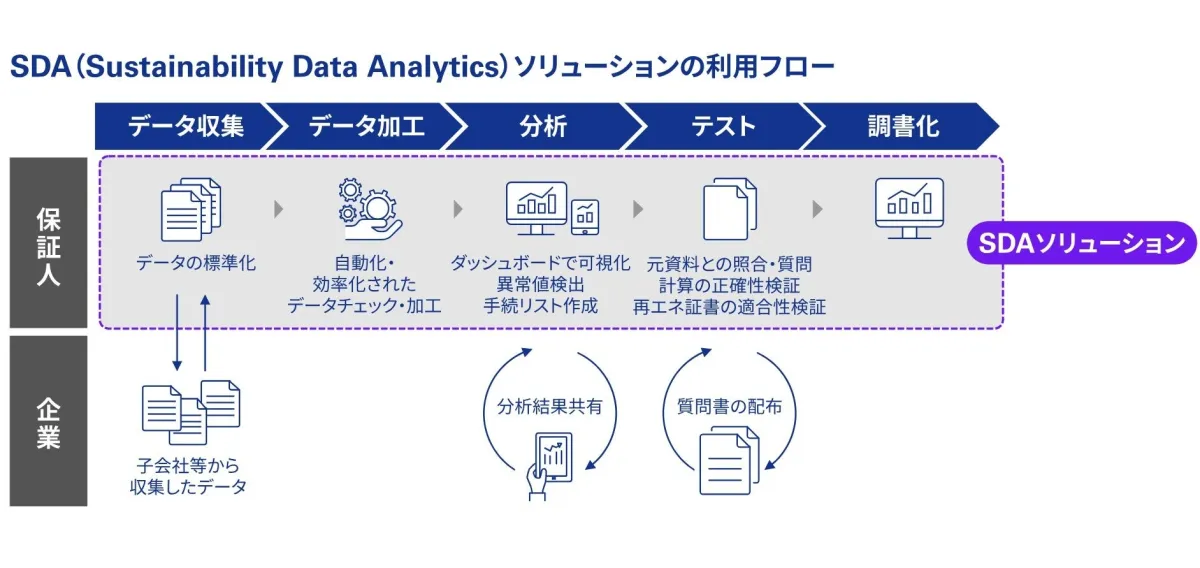 SDA（Sustainability Data Analytics）ソリューションの利用フロー

データ収集　データ加工　分析　テスト　調書化

保証人

データの標準化

自動化・効率化されたデータチェック・加工

ダッシュボードで可視化
異常値検出
手続リスト作成

元資料との照合・質問
計算の正確性検証
再エネ証書の適合性検証

SDAソリューション

企業

子会社等から収集したデータ

分析結果共有

質問書の配布